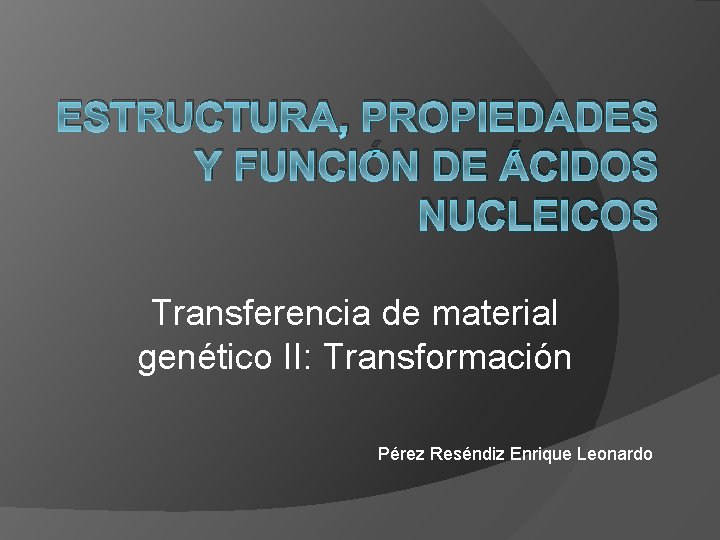 ESTRUCTURA, PROPIEDADES Y FUNCIÓN DE ÁCIDOS NUCLEICOS

Transferencia de material genético II: Transformación

Pérez Reséndiz Enrique Leonardo